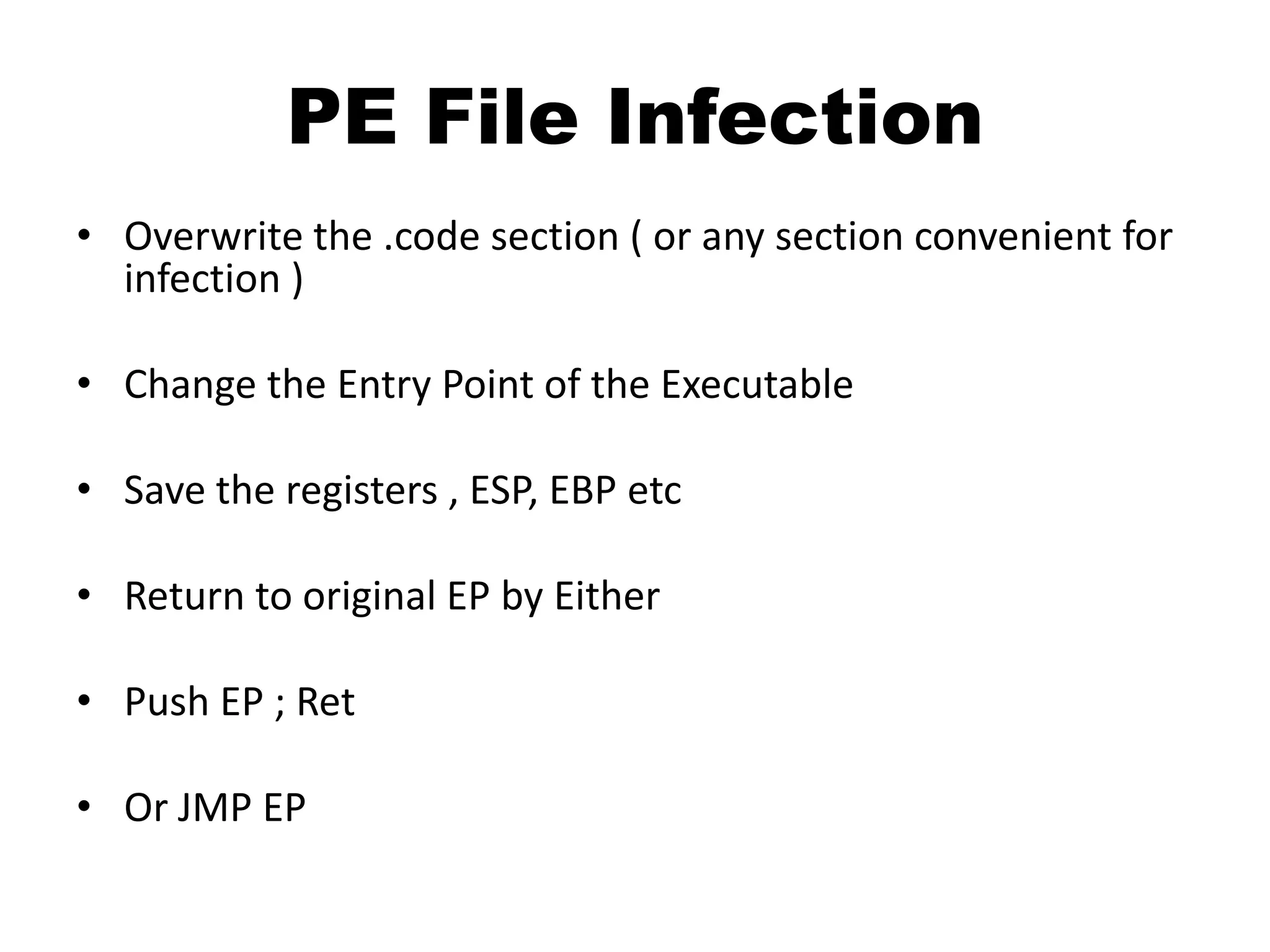 PE File Infection

• Overwrite the .code section ( or any section convenient for infection )

• Change the Entry Point of the Executable

• Save the registers , ESP, EBP etc

• Return to original EP by Either

• Push EP ; Ret

• Or JMP EP